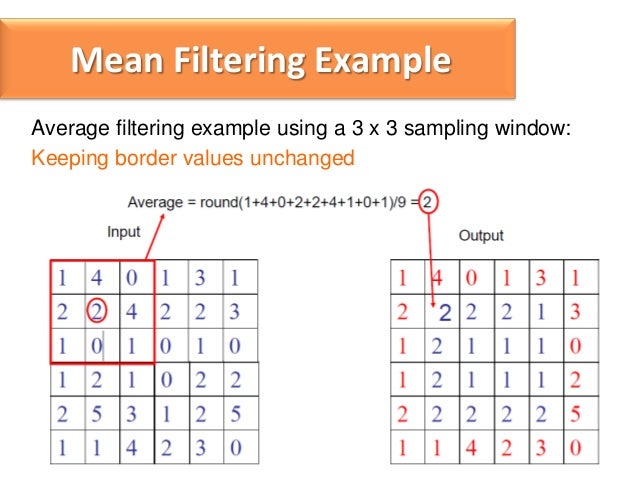 Mean Filtering Example

Average filtering example using a 3 x 3 sampling window:
Keeping border values unchanged

Average = round(1+4+0+2+2+4+1+0+1)/9 = 2

Input

| 1 | 4 | 0 | 1 | 3 | 1 |
|---|---|---|---|---|---|
| 2 | 2 | 4 | 2 | 2 | 3 |
| 1 | 0 | 1 | 0 | 1 | 0 |
| 1 | 2 | 1 | 0 | 2 | 2 |
| 2 | 5 | 3 | 1 | 2 | 5 |
| 1 | 1 | 4 | 2 | 3 | 0 |

Output

| 1 | 4 | 0 | 1 | 3 | 1 |
|---|---|---|---|---|---|
| 2 | 2 | 2 | 2 | 1 | 3 |
| 1 | 2 | 1 | 1 | 1 | 0 |
| 1 | 2 | 1 | 1 | 1 | 2 |
| 2 | 2 | 2 | 2 | 2 | 5 |
| 1 | 1 | 4 | 2 | 3 | 0 |